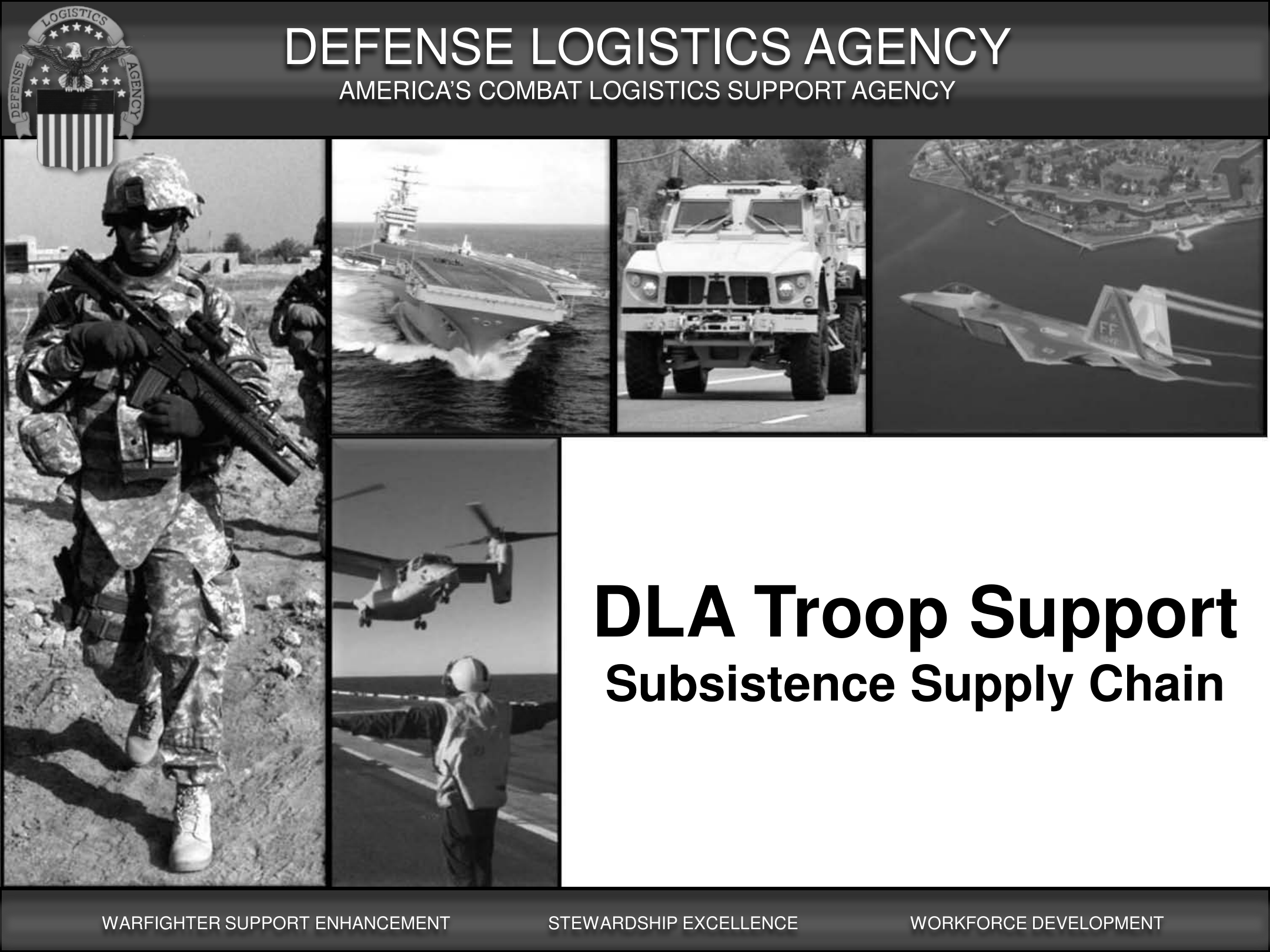 DEFENSE LOGISTICS AGENCY

DEFENSE LOGISTICS AGENCY
AMERICA'S COMBAT LOGISTICS SUPPORT AGENCY

FF

DLA Troop Support
Subsistence Supply Chain

WARFIGHTER SUPPORT ENHANCEMENT STEWARDSHIP EXCELLENCE WORKFORCE DEVELOPMENT